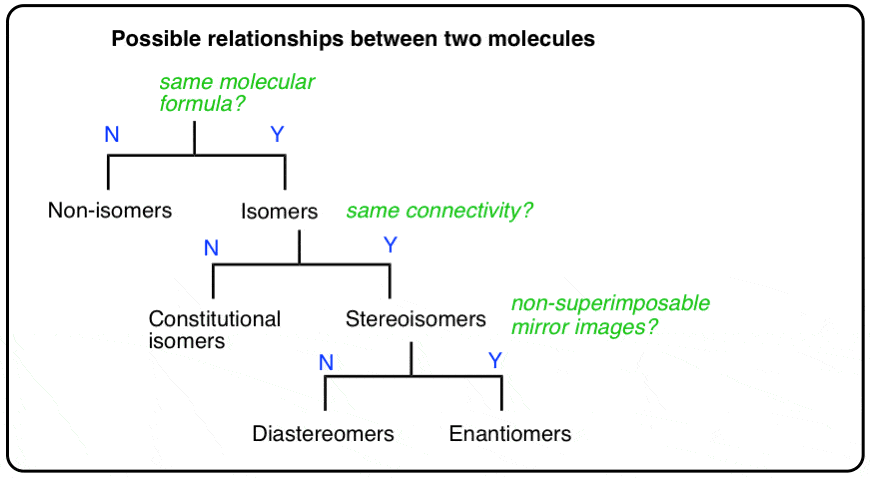 Possible relationships between two molecules

same molecular formula?

N

Y

Non-isomers

Isomers

same connectivity?

N

Y

Constitutional isomers

Stereoisomers

non-superimposable mirror images?

N

Y

Diastereomers

Enantiomers